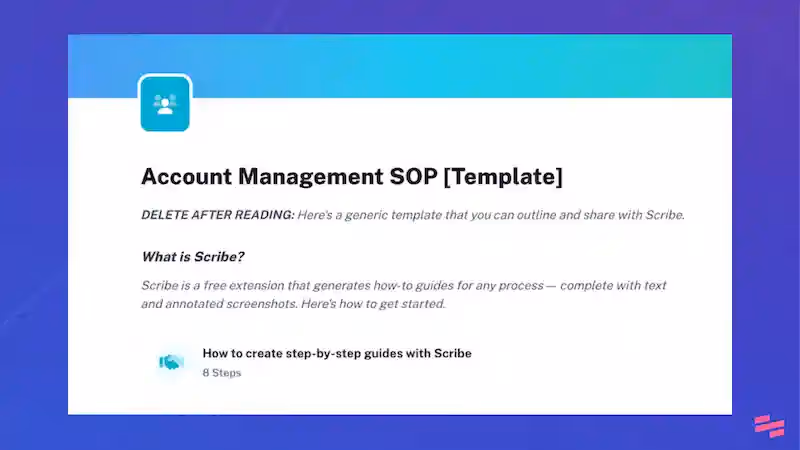 Account Management SOP [Template]

DELETE AFTER READING: Here's a generic template that you can outline and share with Scribe.

What is Scribe?

Scribe is a free extension that generates how-to guides for any process — complete with text and annotated screenshots. Here's how to get started.

How to create step-by-step guides with Scribe
8 Steps